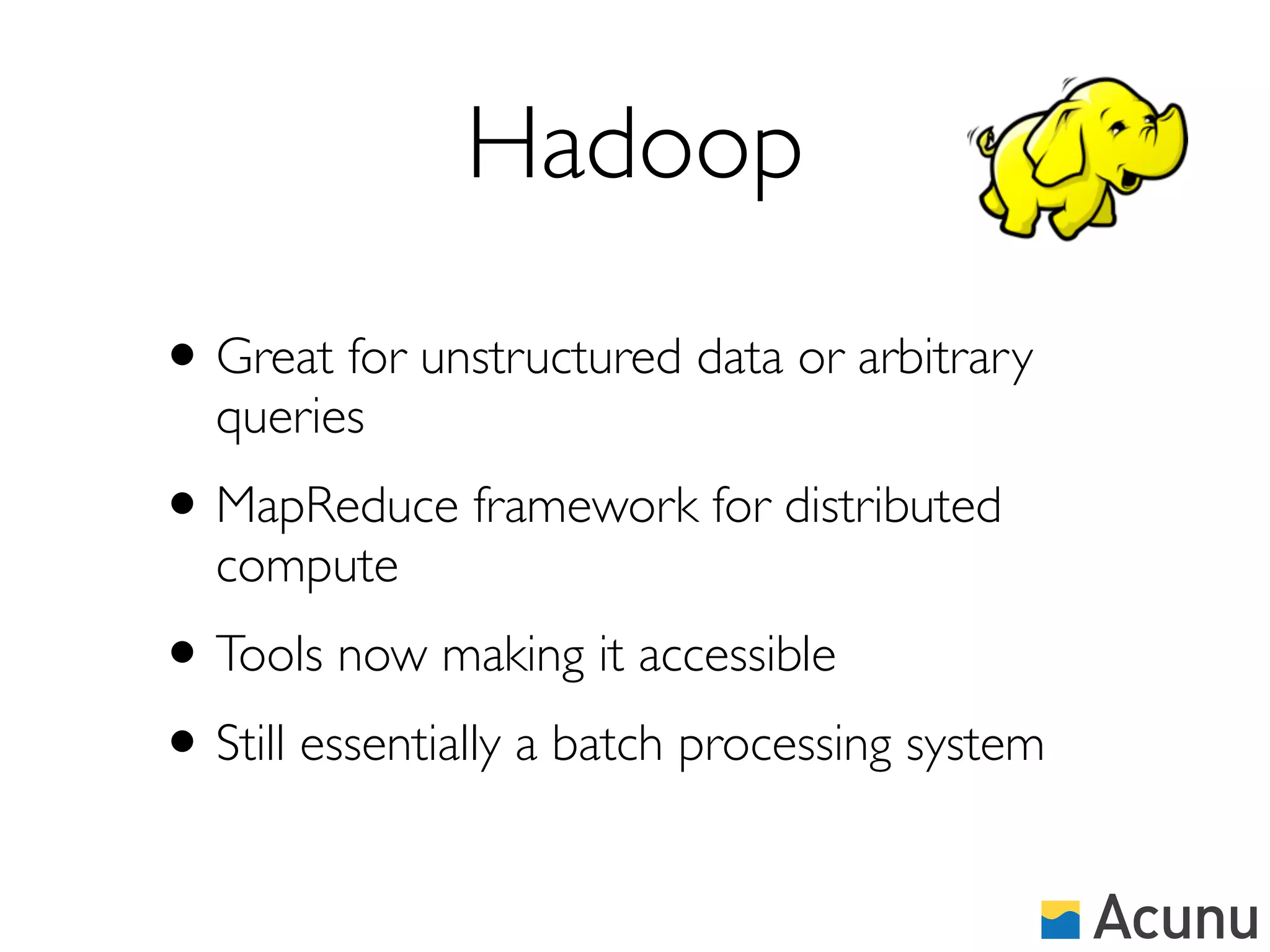 Hadoop

• Great for unstructured data or arbitrary queries

• MapReduce framework for distributed compute

• Tools now making it accessible

• Still essentially a batch processing system

Acunu